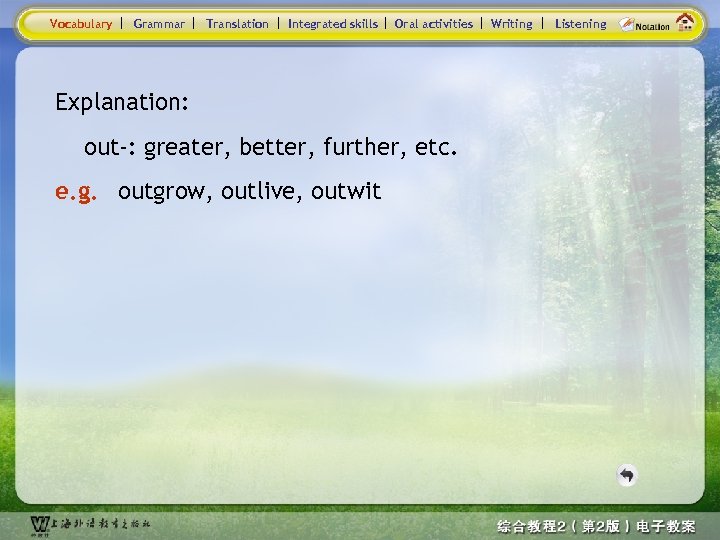 Vocabulary | Grammar | Translation | Integrated skills | Oral activities | Writing | Listening Notation

Explanation:

out-: greater, better, further, etc.

e.g. outgrow, outlive, outwit

上海外语教育出版社

综合教程2（第2版）电子教案